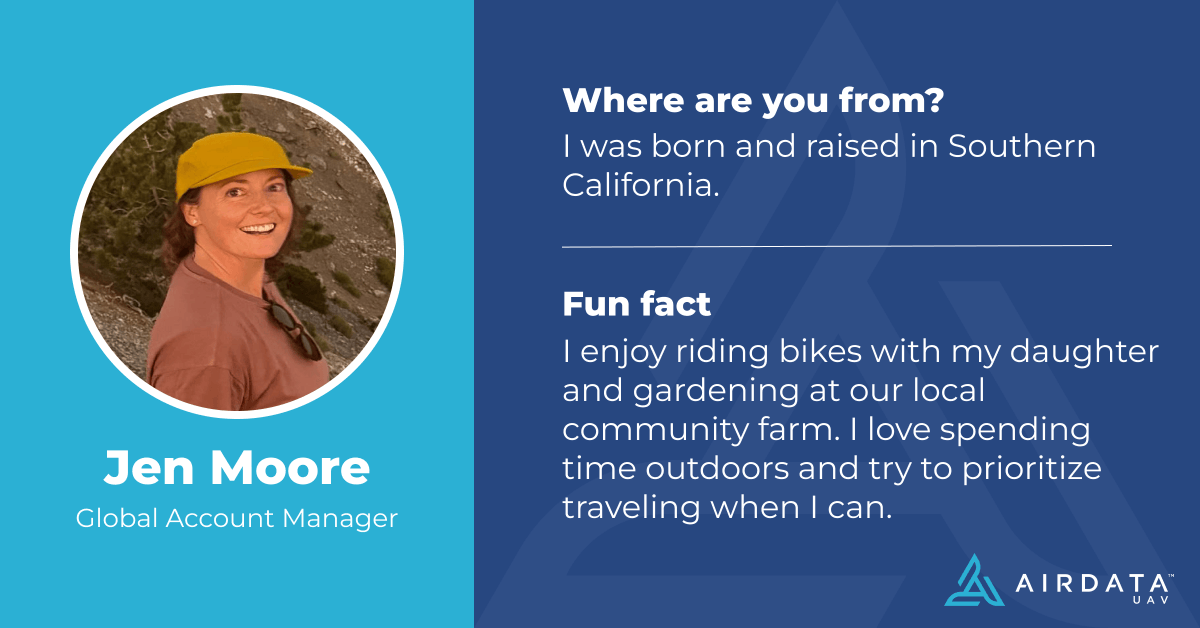 Jen Moore
Global Account Manager

Where are you from?
I was born and raised in Southern California.

Fun fact
I enjoy riding bikes with my daughter and gardening at our local community farm. I love spending time outdoors and try to prioritize traveling when I can.

AIRDATA™
UAV